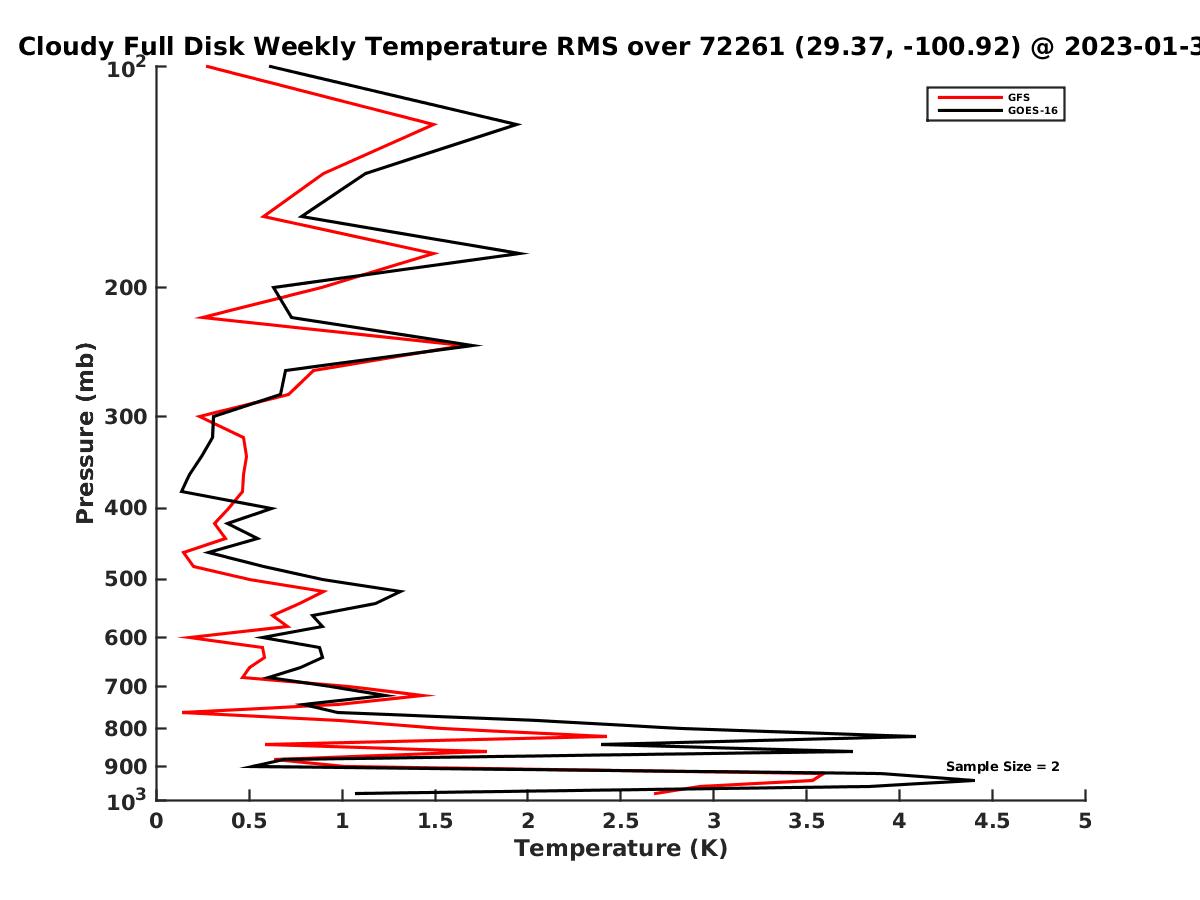 Cloudy Full Disk Weekly Temperature RMS over 72261 (29.37, -100.92) @ 2023-01-3

GFS
GOES-16

Pressure (mb)

$10^2$
200
300
400
500
600
700
800
900
$10^3$

Sample Size = 2

0
0.5
1
1.5
2
2.5
3
3.5
4
4.5
5
Temperature (K)